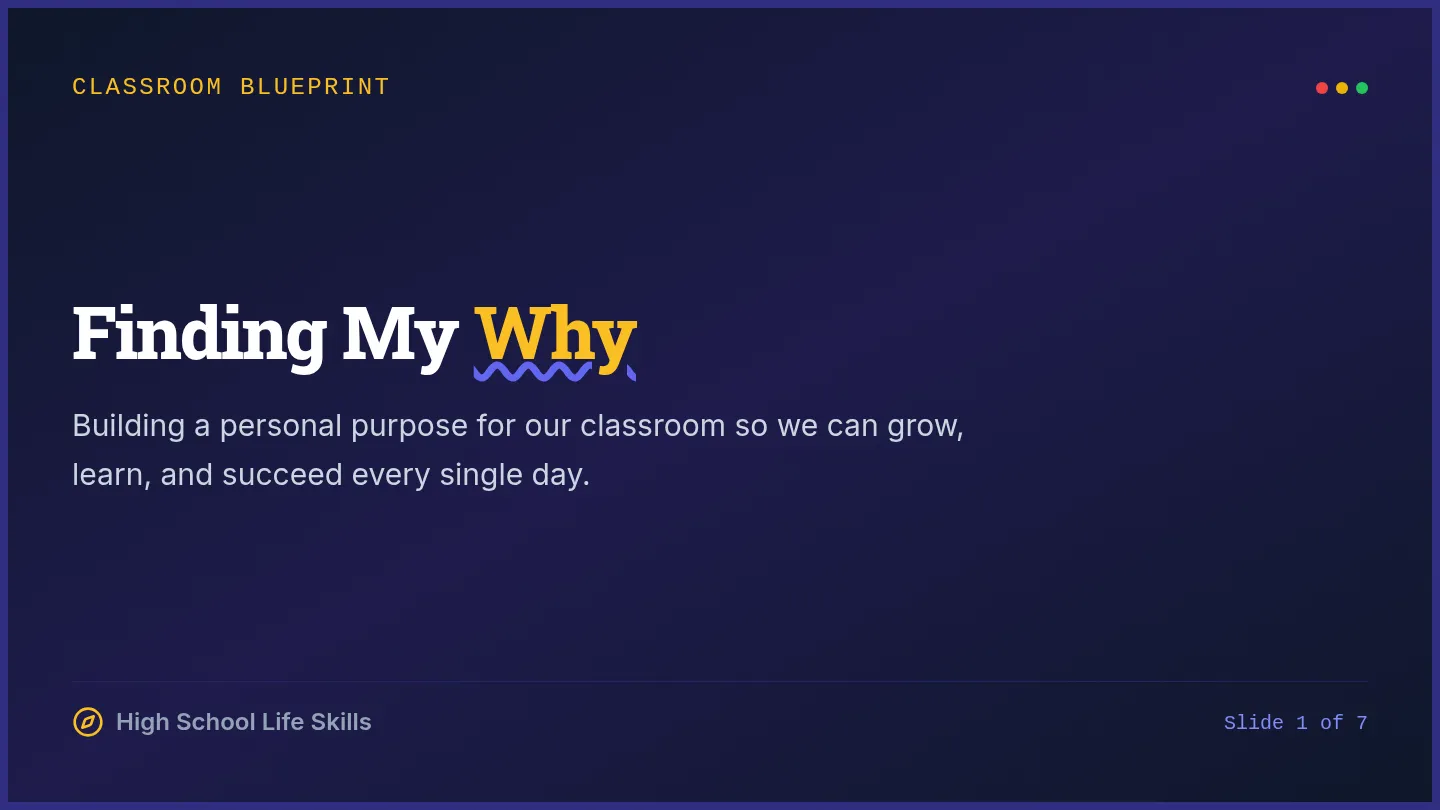 CLASSROOM BLUEPRINT

Finding My Why

Building a personal purpose for our classroom so we can grow, learn, and succeed every single day.

High School Life Skills

Slide 1 of 7